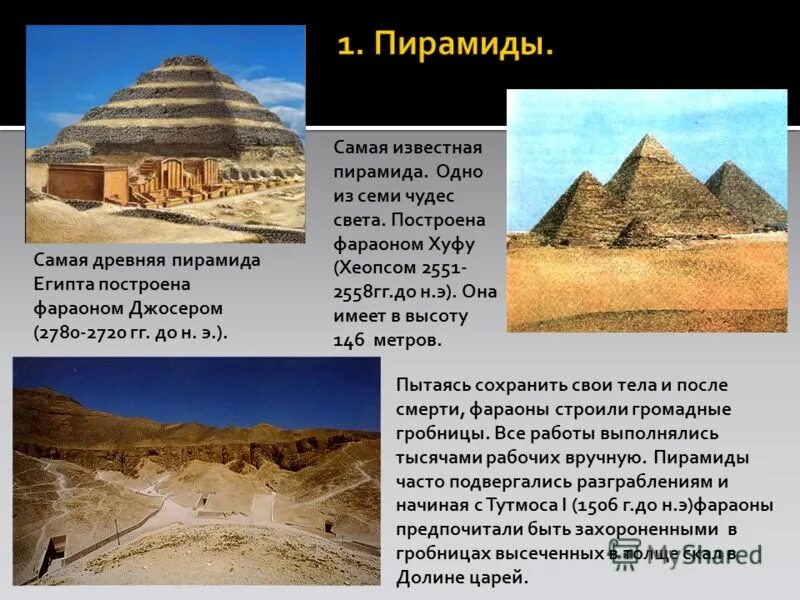 1. Пирамиды.

Самая древняя пирамида Египта построена фараоном Джосером (2780-2720 гг. до н. э.).

Самая известная пирамида. Одно из семи чудес света. Построена фараоном Хуфу (Хеопсом 2551-2558гг.до н.э). Она имеет в высоту 146 метров.

Пытаясь сохранить свои тела и после смерти, фараоны строили громадные гробницы. Все работы выполнялись тысячами рабочих вручную. Пирамиды часто подвергались разграблениям и начиная с Тутмоса I (1506 г.до н.э)фараоны предпочитали быть захороненными в гробницах высеченных в толще скал в Долине царей.

MyShared